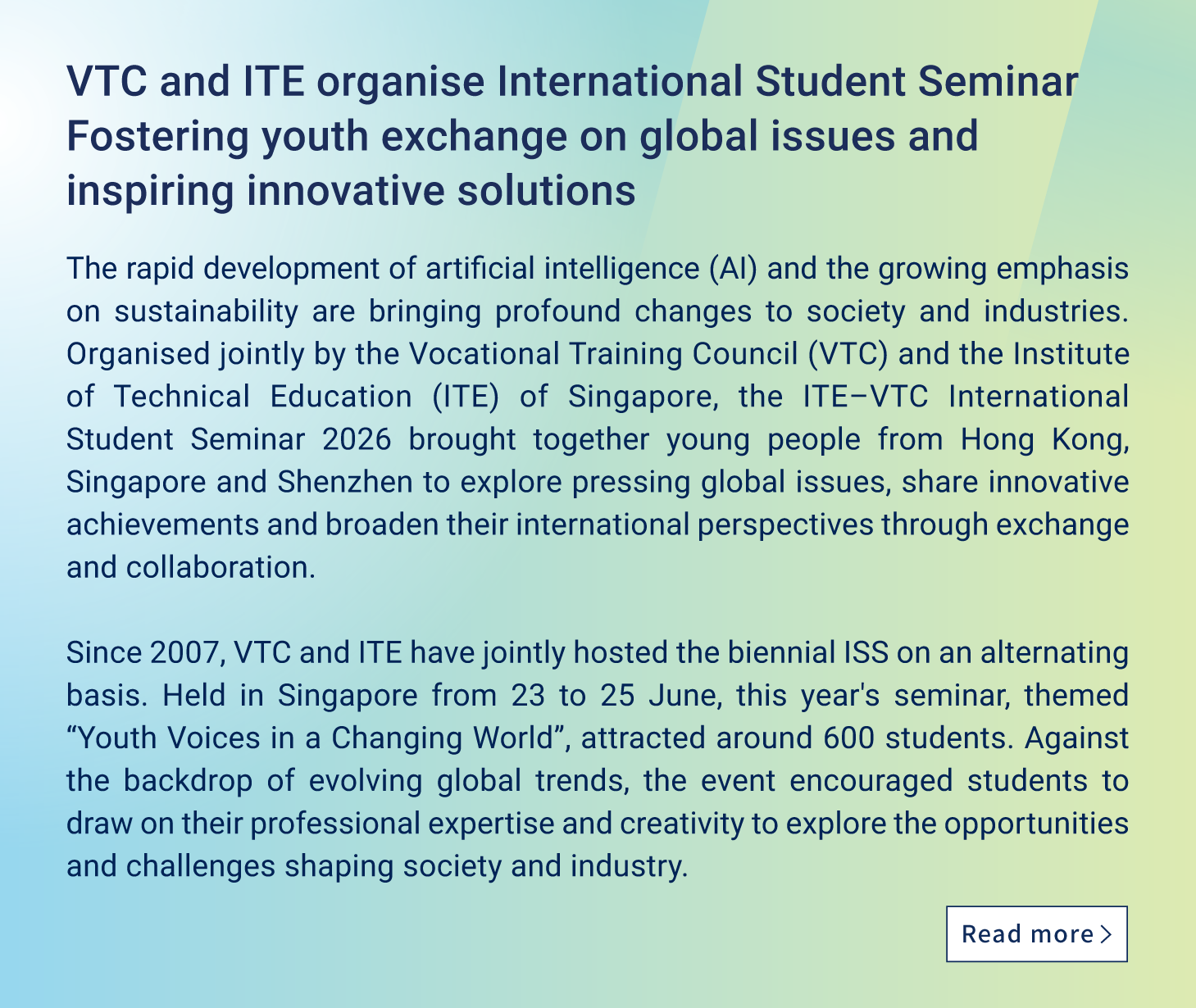 VTC and ITE organise International Student Seminar
Fostering youth exchange on global issues and inspiring innovative solutions

The rapid development of artificial intelligence (AI) and the growing emphasis on sustainability are bringing profound changes to society and industries. Organised jointly by the Vocational Training Council (VTC) and the Institute of Technical Education (ITE) of Singapore, the ITE–VTC International Student Seminar 2026 brought together young people from Hong Kong, Singapore and Shenzhen to explore pressing global issues, share innovative achievements and broaden their international perspectives through exchange and collaboration.

Since 2007, VTC and ITE have jointly hosted the biennial ISS on an alternating basis. Held in Singapore from 23 to 25 June, this year's seminar, themed “Youth Voices in a Changing World”, attracted around 600 students. Against the backdrop of evolving global trends, the event encouraged students to draw on their professional expertise and creativity to explore the opportunities and challenges shaping society and industry.

Read more